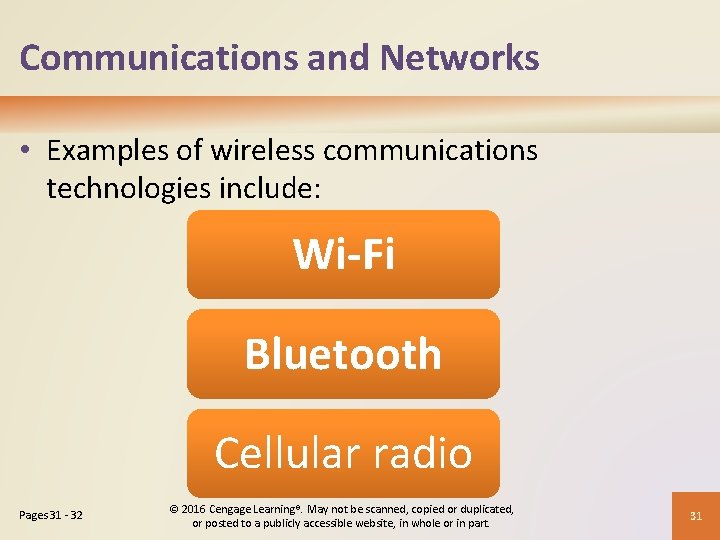 Communications and Networks

• Examples of wireless communications technologies include:

Wi-Fi

Bluetooth

Cellular radio

Pages 31 - 32

© 2016 Cengage Learning®. May not be scanned, copied or duplicated, or posted to a publicly accessible website, in whole or in part.

31